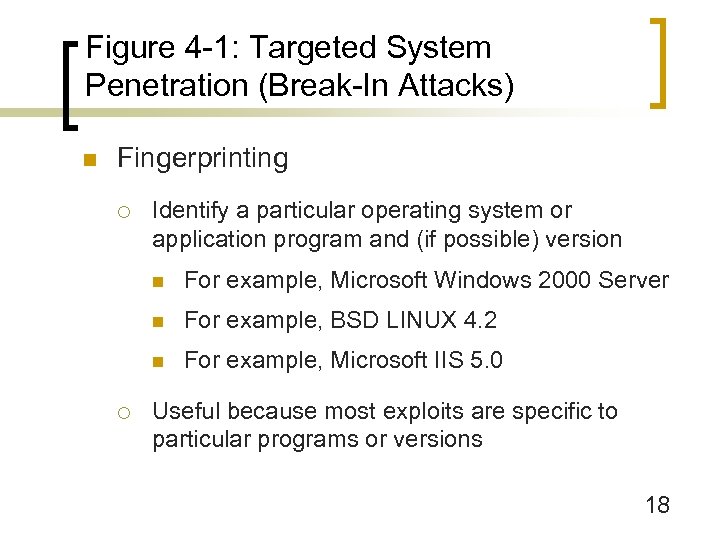 Figure 4-1: Targeted System Penetration (Break-In Attacks)

Fingerprinting

Identify a particular operating system or application program and (if possible) version

For example, Microsoft Windows 2000 Server

For example, BSD LINUX 4.2

For example, Microsoft IIS 5.0

Useful because most exploits are specific to particular programs or versions

18